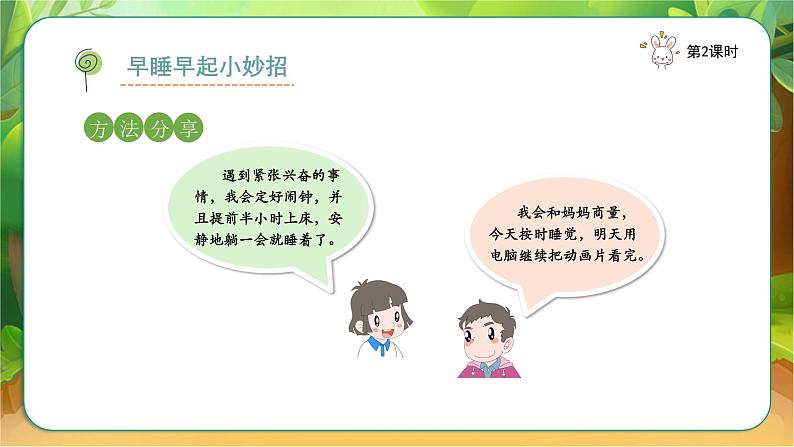 早睡早起小妙招

第2课时

方法分享

遇到紧张兴奋的事情，我会定好闹钟，并且提前半小时上床，安静地躺一会就睡着了。

我会和妈妈商量，今天按时睡觉，明天用电脑继续把动画片看完。